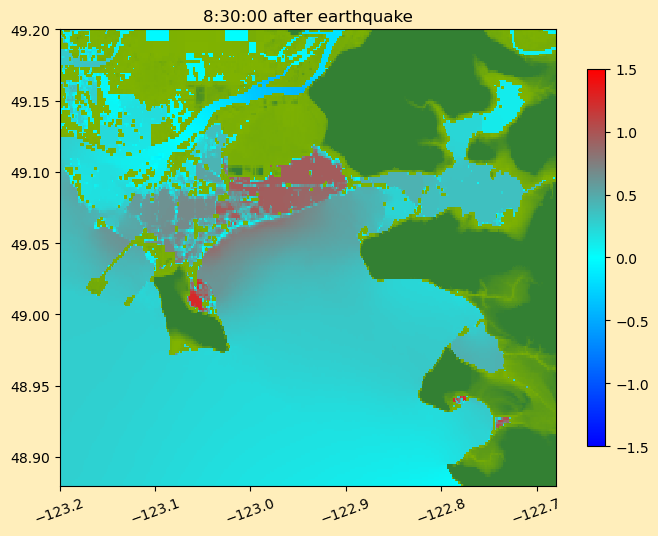 8:30:00 after earthquake

49.20
49.15
49.10
49.05
49.00
48.95
48.90

−123.2
−123.1
−123.0
−122.9
−122.8
−122.7

1.5
1.0
0.5
0.0
−0.5
−1.0
−1.5